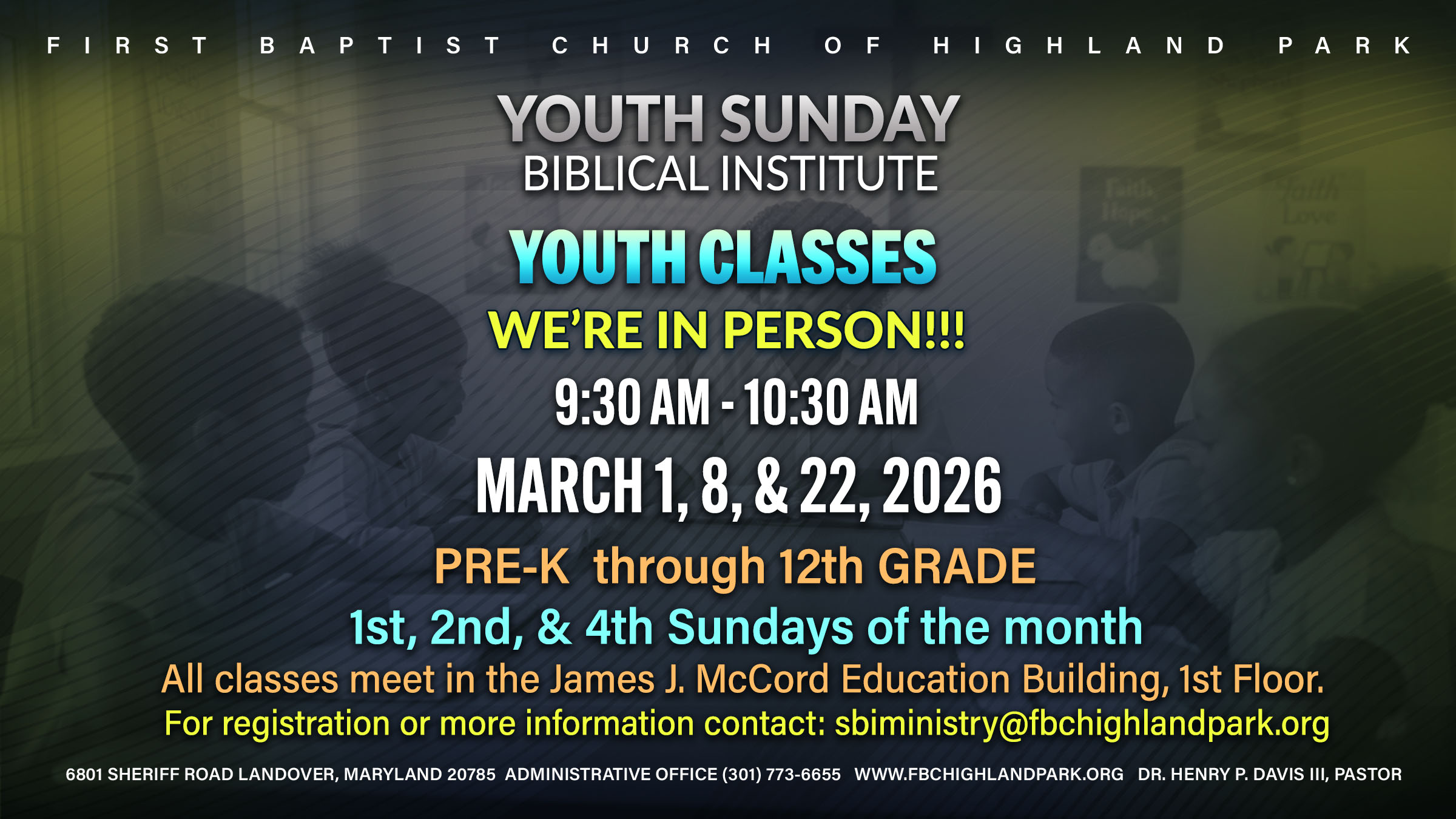 FIRST BAPTIST CHURCH OF HIGHLAND PARK

YOUTH SUNDAY
BIBLICAL INSTITUTE

YOUTH CLASSES

WE'RE IN PERSON!!!

9:30 AM - 10:30 AM

MARCH 1, 8, & 22, 2026

PRE-K through 12th GRADE

1st, 2nd, & 4th Sundays of the month

All classes meet in the James J. McCord Education Building, 1st Floor.

For registration or more information contact: sbiministry@fbchighlandpark.org

6801 SHERIFF ROAD LANDOVER, MARYLAND 20785 ADMINISTRATIVE OFFICE (301) 773-6655 WWW.FBCHIGHLANDPARK.ORG DR. HENRY P. DAVIS III, PASTOR